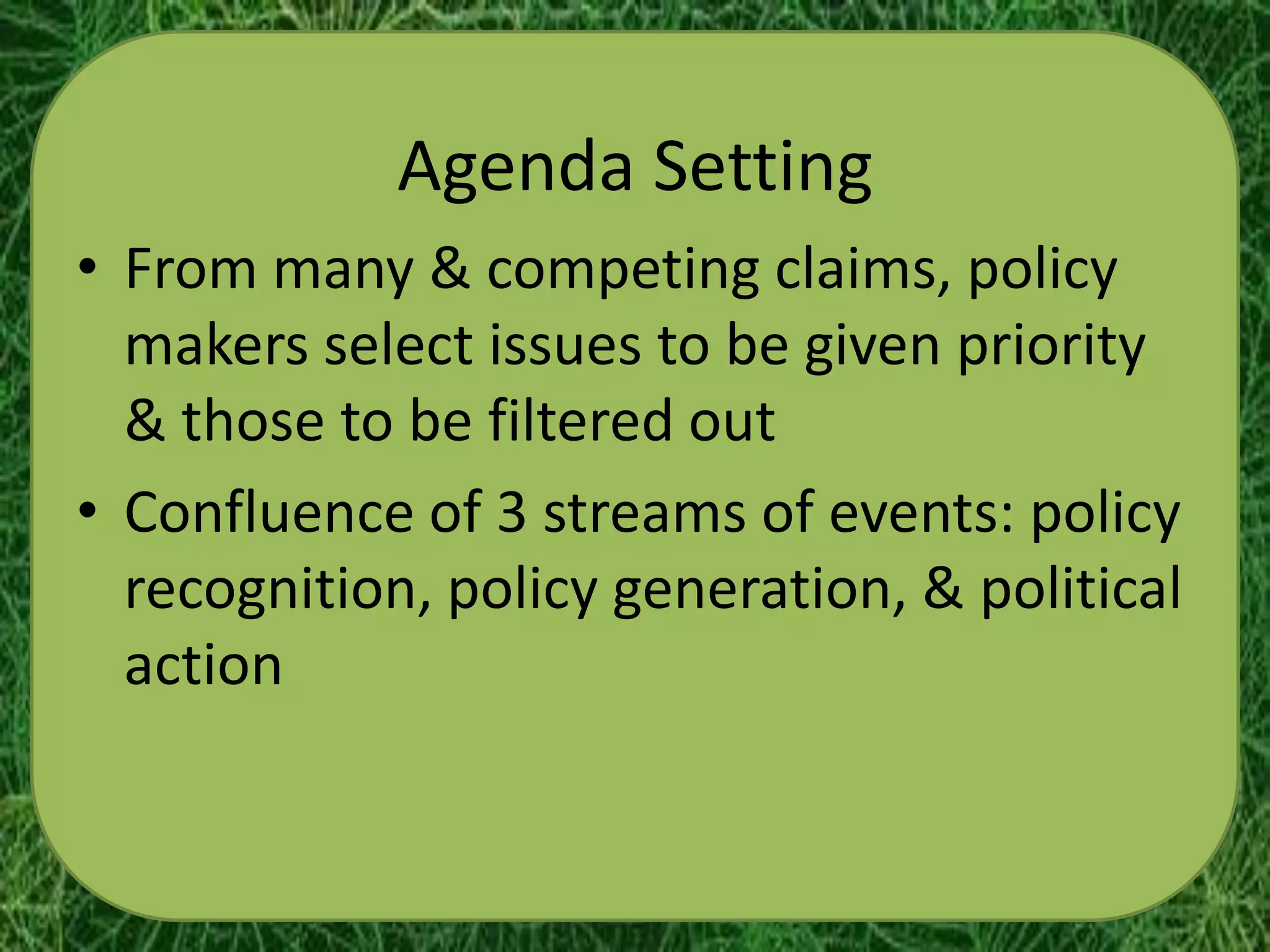 Agenda Setting

• From many & competing claims, policy makers select issues to be given priority & those to be filtered out

• Confluence of 3 streams of events: policy recognition, policy generation, & political action